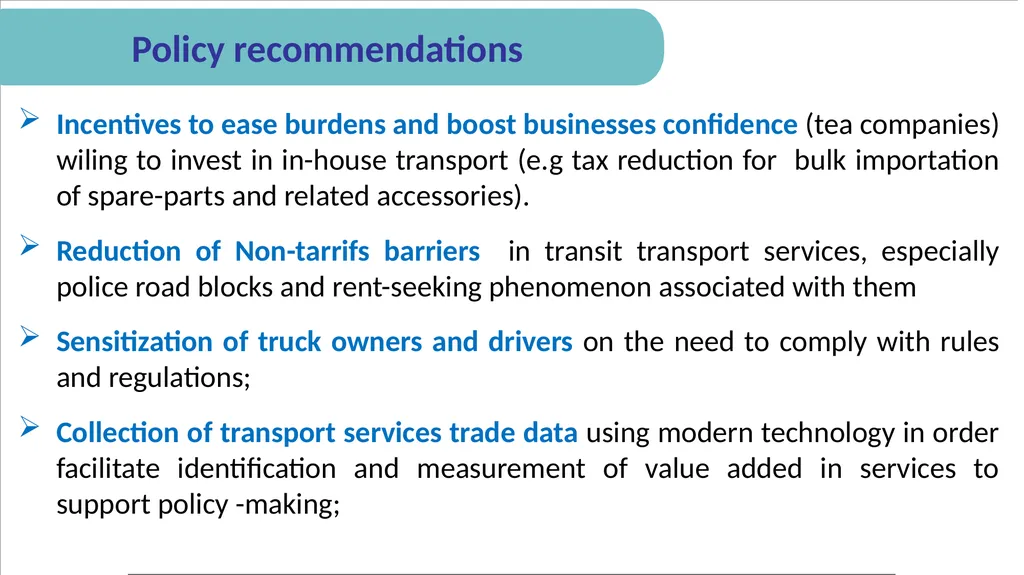 Policy recommendations

➢ Incentives to ease burdens and boost businesses confidence (tea companies) wiling to invest in in-house transport (e.g tax reduction for bulk importation of spare-parts and related accessories).

➢ Reduction of Non-tarrifs barriers in transit transport services, especially police road blocks and rent-seeking phenomenon associated with them

➢ Sensitization of truck owners and drivers on the need to comply with rules and regulations;

➢ Collection of transport services trade data using modern technology in order facilitate identification and measurement of value added in services to support policy -making;